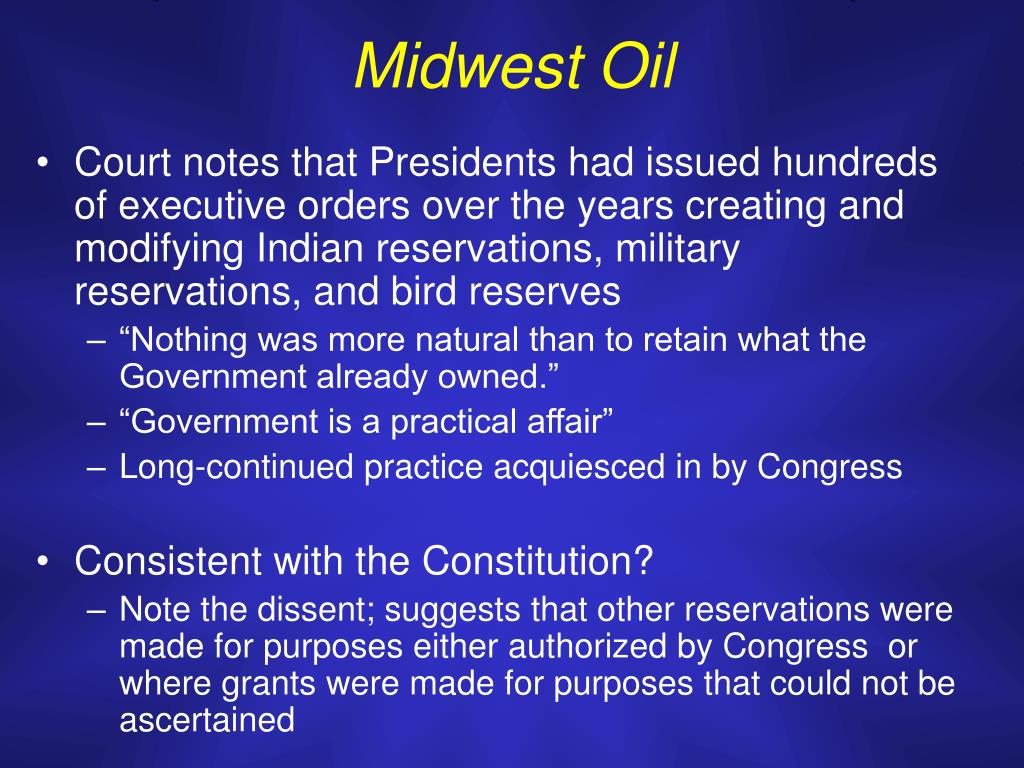 Midwest Oil

• Court notes that Presidents had issued hundreds of executive orders over the years creating and modifying Indian reservations, military reservations, and bird reserves
– “Nothing was more natural than to retain what the Government already owned.”
– “Government is a practical affair”
– Long-continued practice acquiesced in by Congress

• Consistent with the Constitution?
– Note the dissent; suggests that other reservations were made for purposes either authorized by Congress or where grants were made for purposes that could not be ascertained